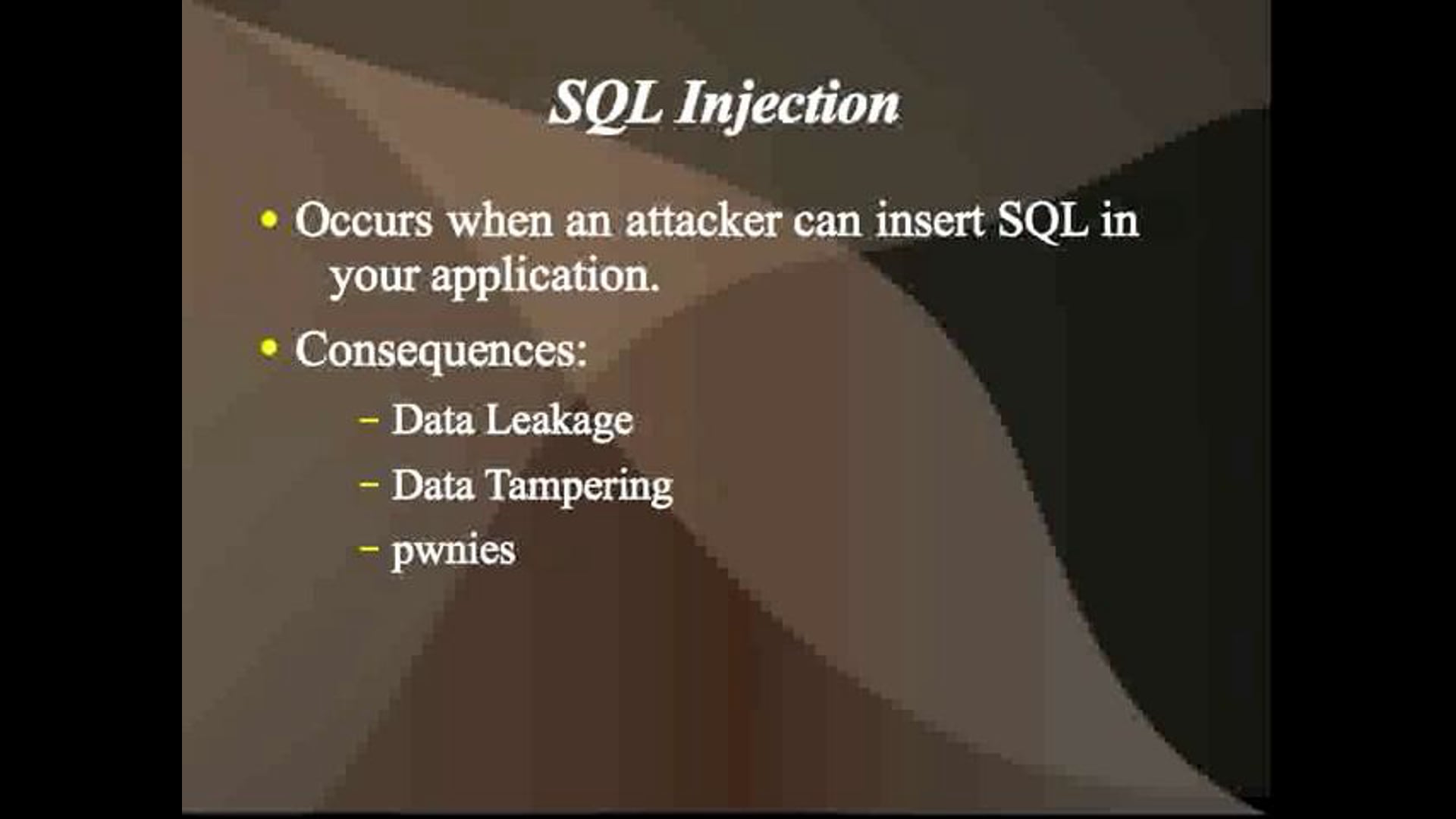 SQL Injection

• Occurs when an attacker can insert SQL in your application.

• Consequences:

– Data Leakage

– Data Tampering

– pwnies